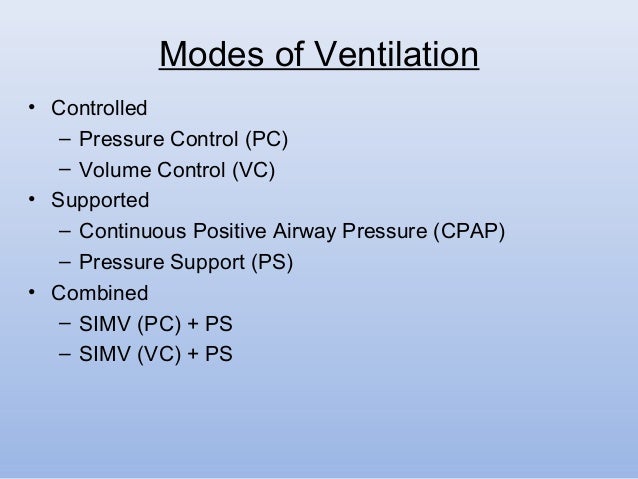 Modes of Ventilation

• Controlled
 – Pressure Control (PC)
 – Volume Control (VC)
• Supported
 – Continuous Positive Airway Pressure (CPAP)
 – Pressure Support (PS)
• Combined
 – SIMV (PC) + PS
 – SIMV (VC) + PS